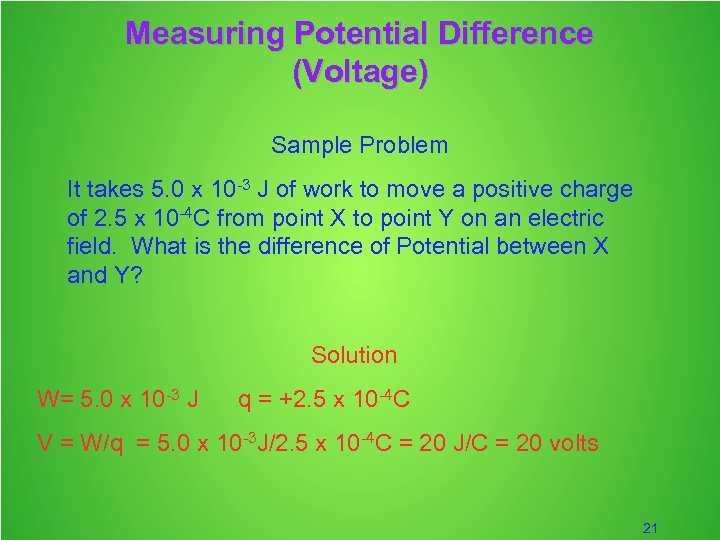 Measuring Potential Difference (Voltage)

Sample Problem

It takes $5.0 \times 10^{-3}$ J of work to move a positive charge of $2.5 \times 10^{-4}$C from point X to point Y on an electric field. What is the difference of Potential between X and Y?

Solution

W= $5.0 \times 10^{-3}$ J q = $+2.5 \times 10^{-4}$C

V = W/q = $5.0 \times 10^{-3}$J/$2.5 \times 10^{-4}$C = 20 J/C = 20 volts

21